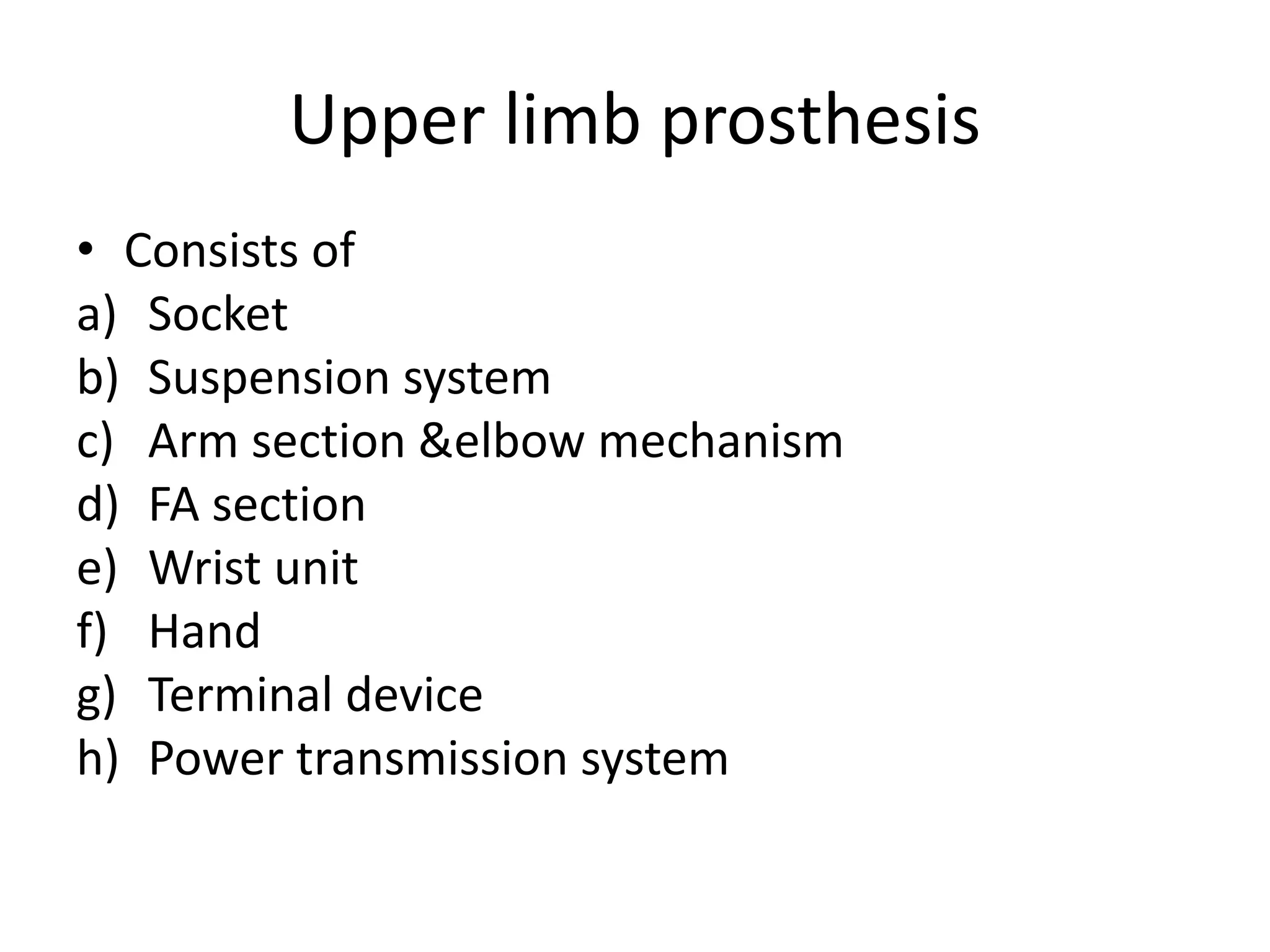 Upper limb prosthesis

• Consists of
a) Socket
b) Suspension system
c) Arm section &elbow mechanism
d) FA section
e) Wrist unit
f) Hand
g) Terminal device
h) Power transmission system